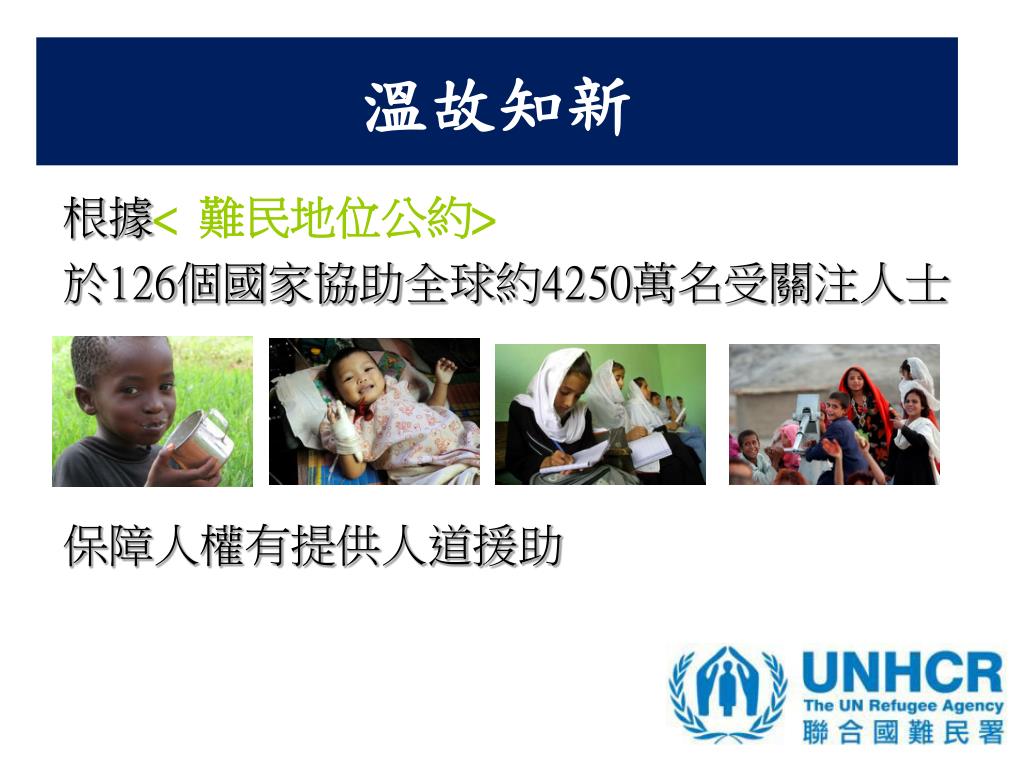 溫故知新

根據< 難民地位公約>
於126個國家協助全球約4250萬名受關注人士

保障人權有提供人道援助

UNHCR
The UN Refugee Agency
聯合國難民署